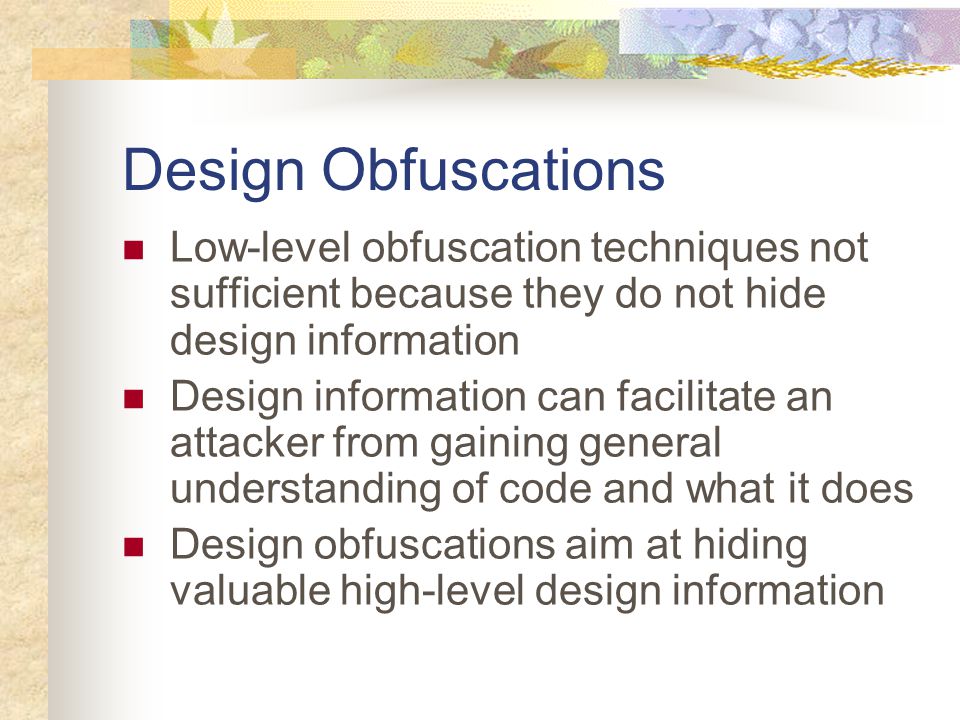 Design Obfuscations

- Low-level obfuscation techniques not sufficient because they do not hide design information
- Design information can facilitate an attacker from gaining general understanding of code and what it does
- Design obfuscations aim at hiding valuable high-level design information